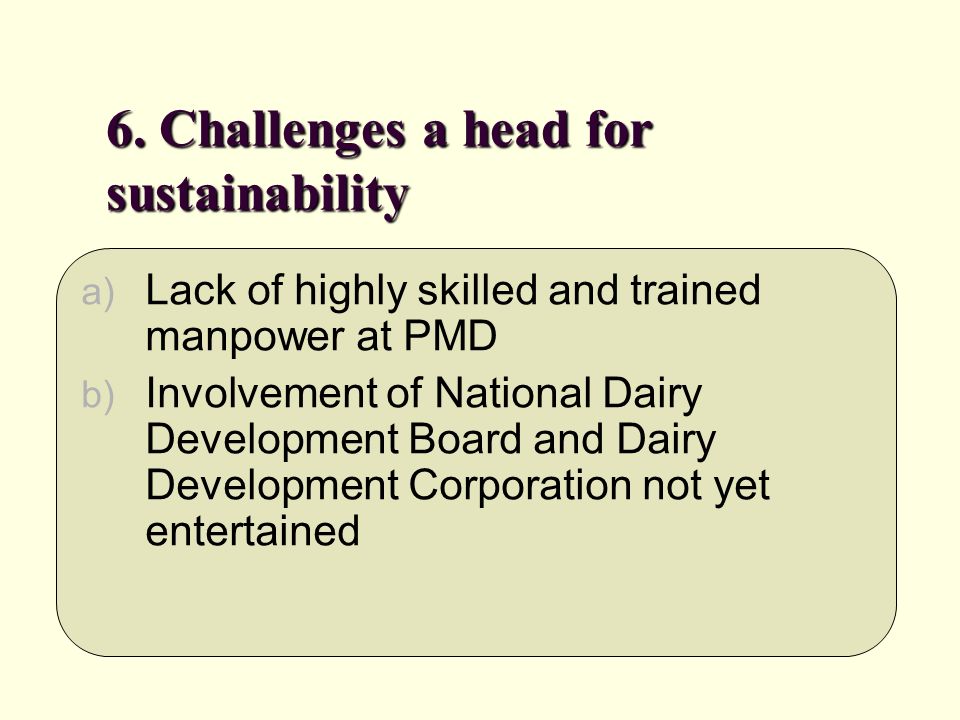 6. Challenges a head for sustainability

a) Lack of highly skilled and trained manpower at PMD

b) Involvement of National Dairy Development Board and Dairy Development Corporation not yet entertained